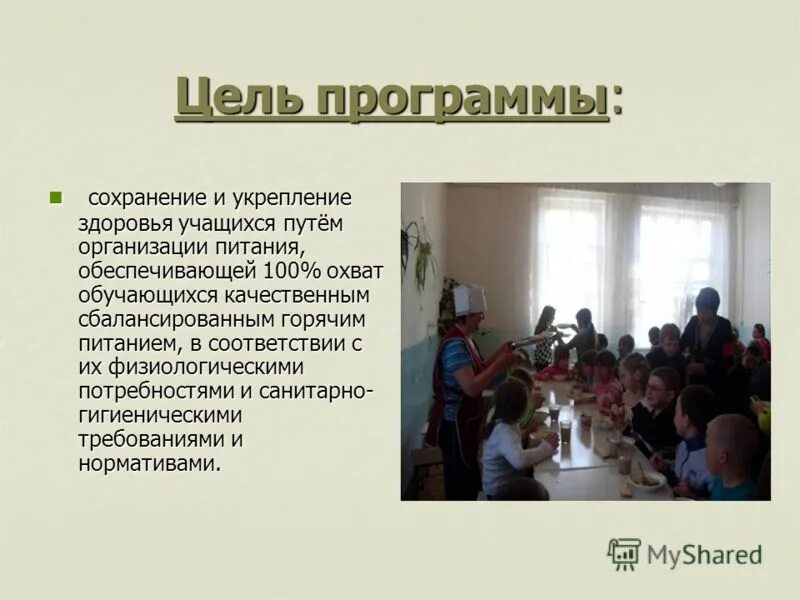 Цель программы:

сохранение и укрепление здоровья учащихся путём организации питания, обеспечивающей 100% охват обучающихся качественным сбалансированным горячим питанием, в соответствии с их физиологическими потребностями и санитарно-гигиеническими требованиями и нормативами.

MyShared